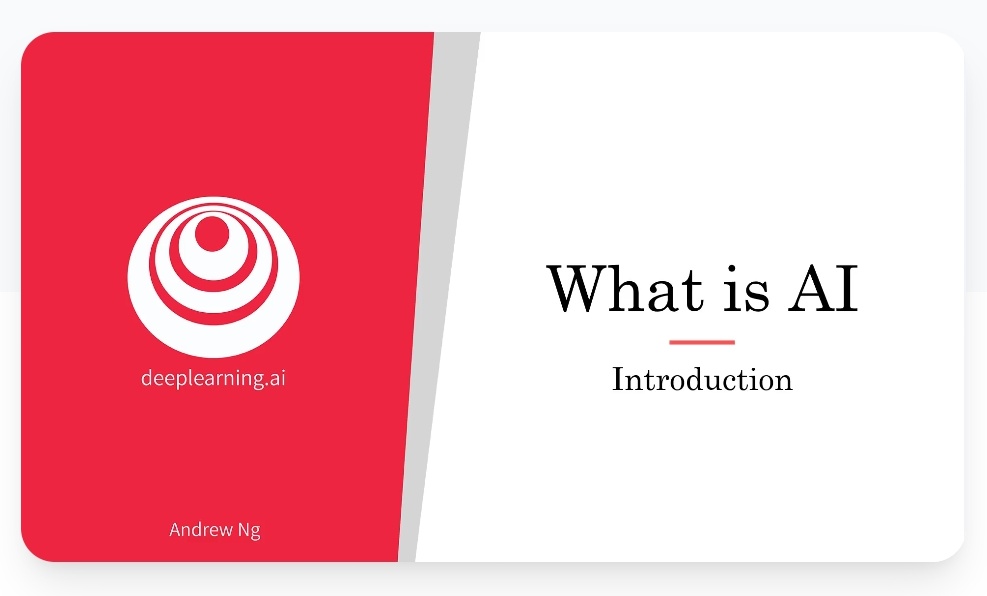 deeplearning.ai

Andrew Ng

What is AI

Introduction